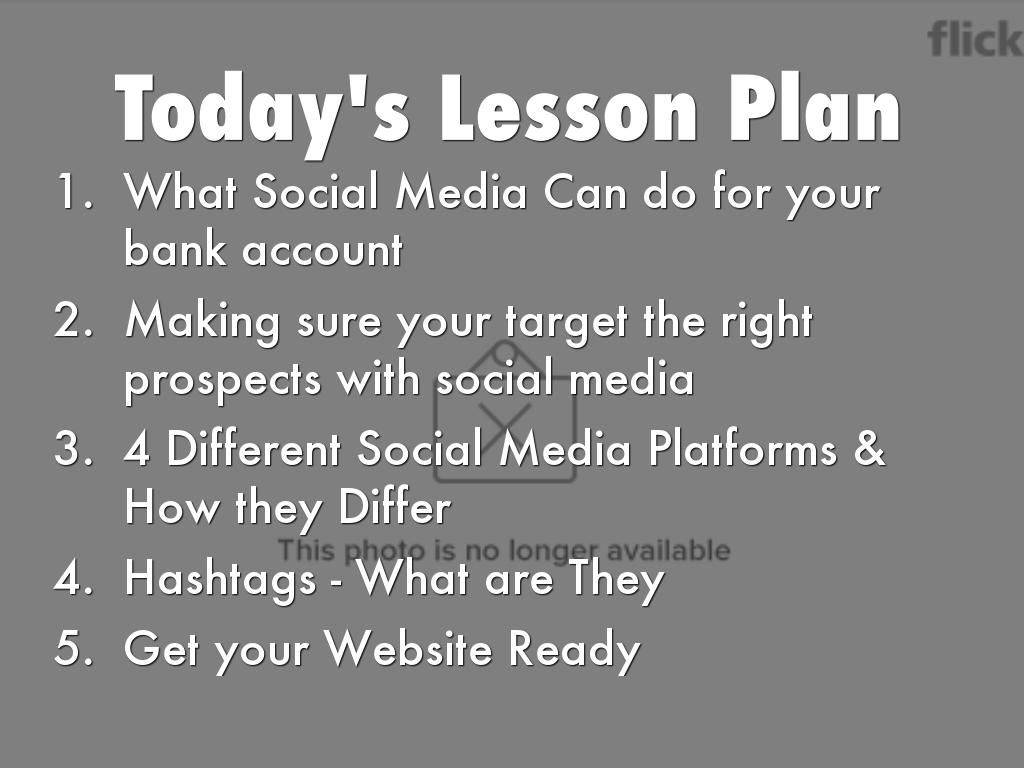 flick

Today's Lesson Plan

1. What Social Media Can do for your bank account
2. Making sure your target the right prospects with social media
3. 4 Different Social Media Platforms & How they Differ
4. Hashtags - What are They
5. Get your Website Ready

This photo is no longer available